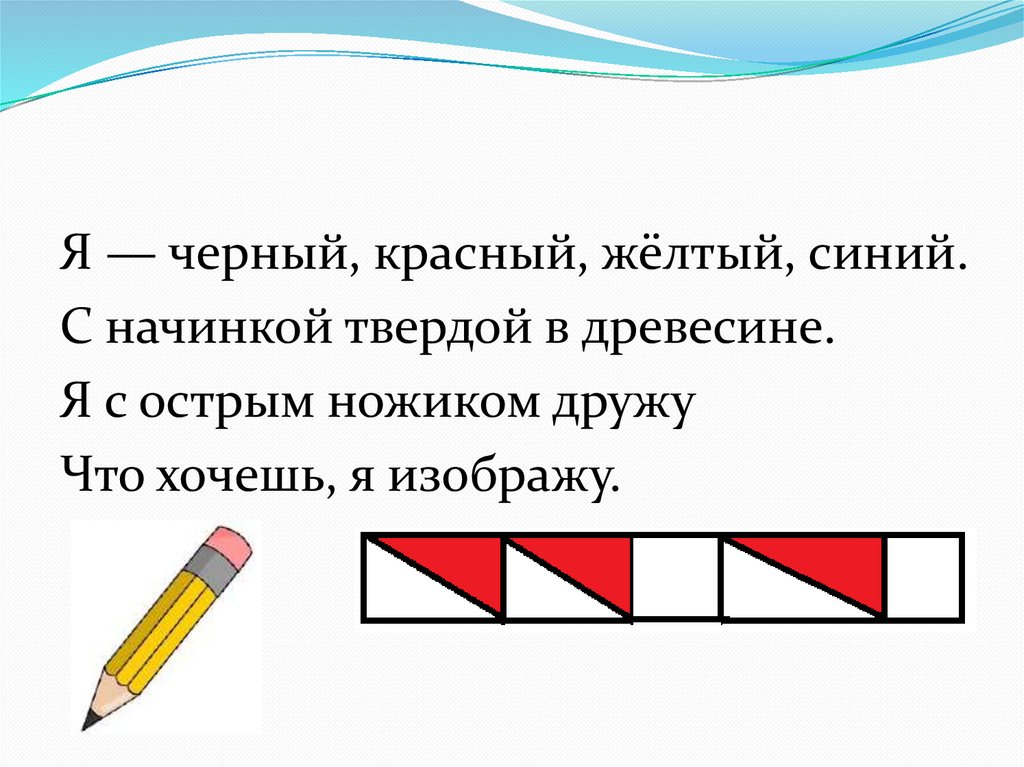 Я — черный, красный, жёлтый, синий.
С начинкой твердой в древесине.
Я с острым ножиком дружу
Что хочешь, я изображу.